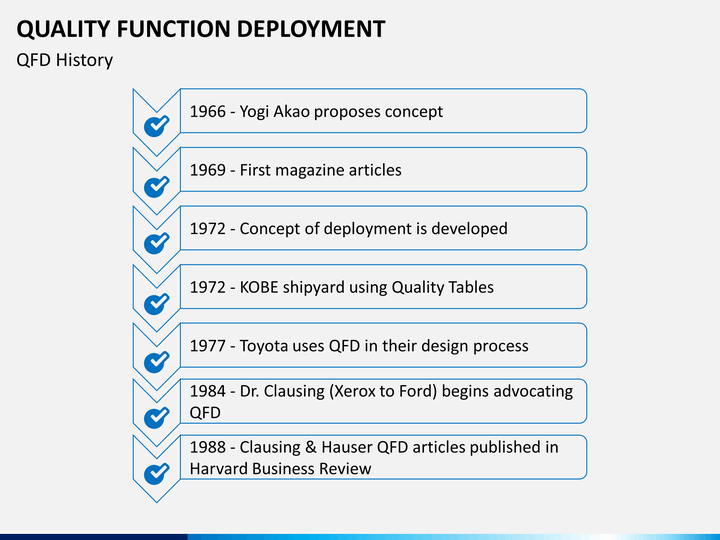 QUALITY FUNCTION DEPLOYMENT

QFD History

1966 - Yogi Akao proposes concept

1969 - First magazine articles

1972 - Concept of deployment is developed

1972 - KOBE shipyard using Quality Tables

1977 - Toyota uses QFD in their design process

1984 - Dr. Clausing (Xerox to Ford) begins advocating QFD

1988 - Clausing & Hauser QFD articles published in Harvard Business Review